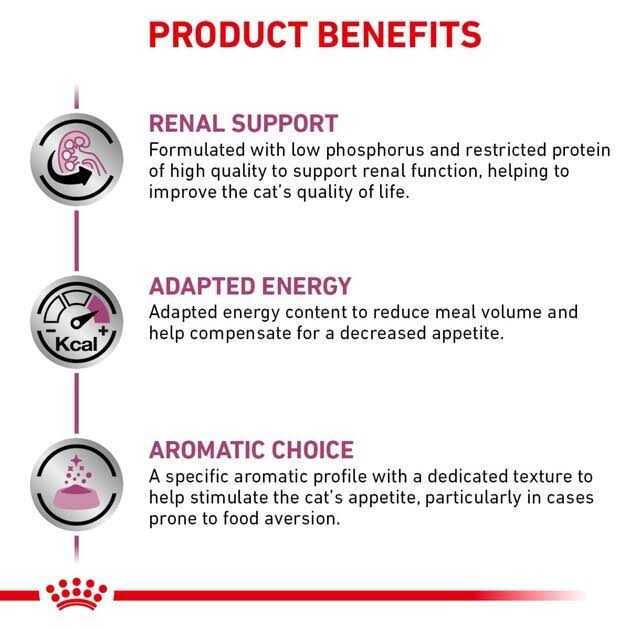 PRODUCT BENEFITS

RENAL SUPPORT
Formulated with low phosphorus and restricted protein of high quality to support renal function, helping to improve the cat's quality of life.

- Kcal +

ADAPTED ENERGY
Adapted energy content to reduce meal volume and help compensate for a decreased appetite.

AROMATIC CHOICE
A specific aromatic profile with a dedicated texture to help stimulate the cat's appetite, particularly in cases prone to food aversion.